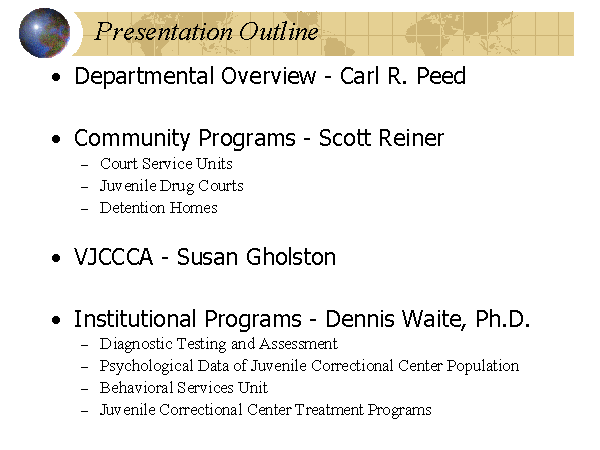 Presentation Outline

• Departmental Overview - Carl R. Peed

• Community Programs - Scott Reiner
– Court Service Units
– Juvenile Drug Courts
– Detention Homes

• VJCCCA - Susan Gholston

• Institutional Programs - Dennis Waite, Ph.D.
– Diagnostic Testing and Assessment
– Psychological Data of Juvenile Correctional Center Population
– Behavioral Services Unit
– Juvenile Correctional Center Treatment Programs